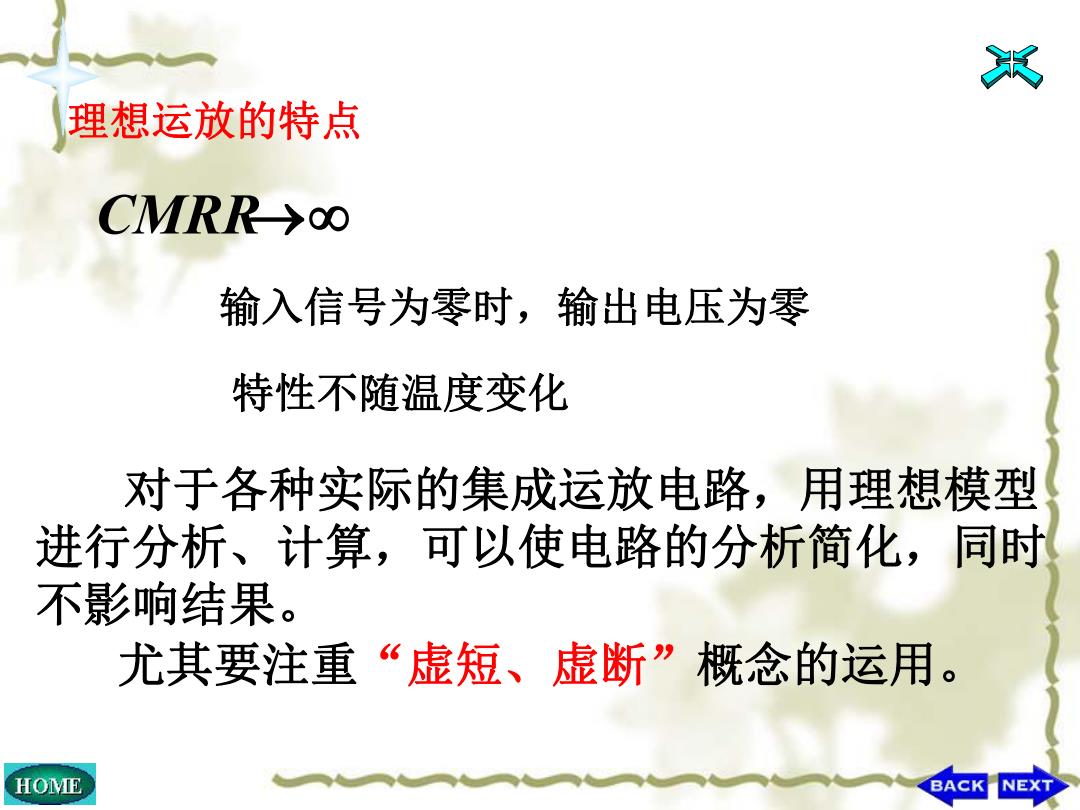 理想运放的特点

$CMRR \to \infty$

输入信号为零时，输出电压为零

特性不随温度变化

对于各种实际的集成运放电路，用理想模型进行分析、计算，可以使电路的分析简化，同时不影响结果。

尤其要注重“虚短、虚断”概念的运用。

HOME

BACK NEXT